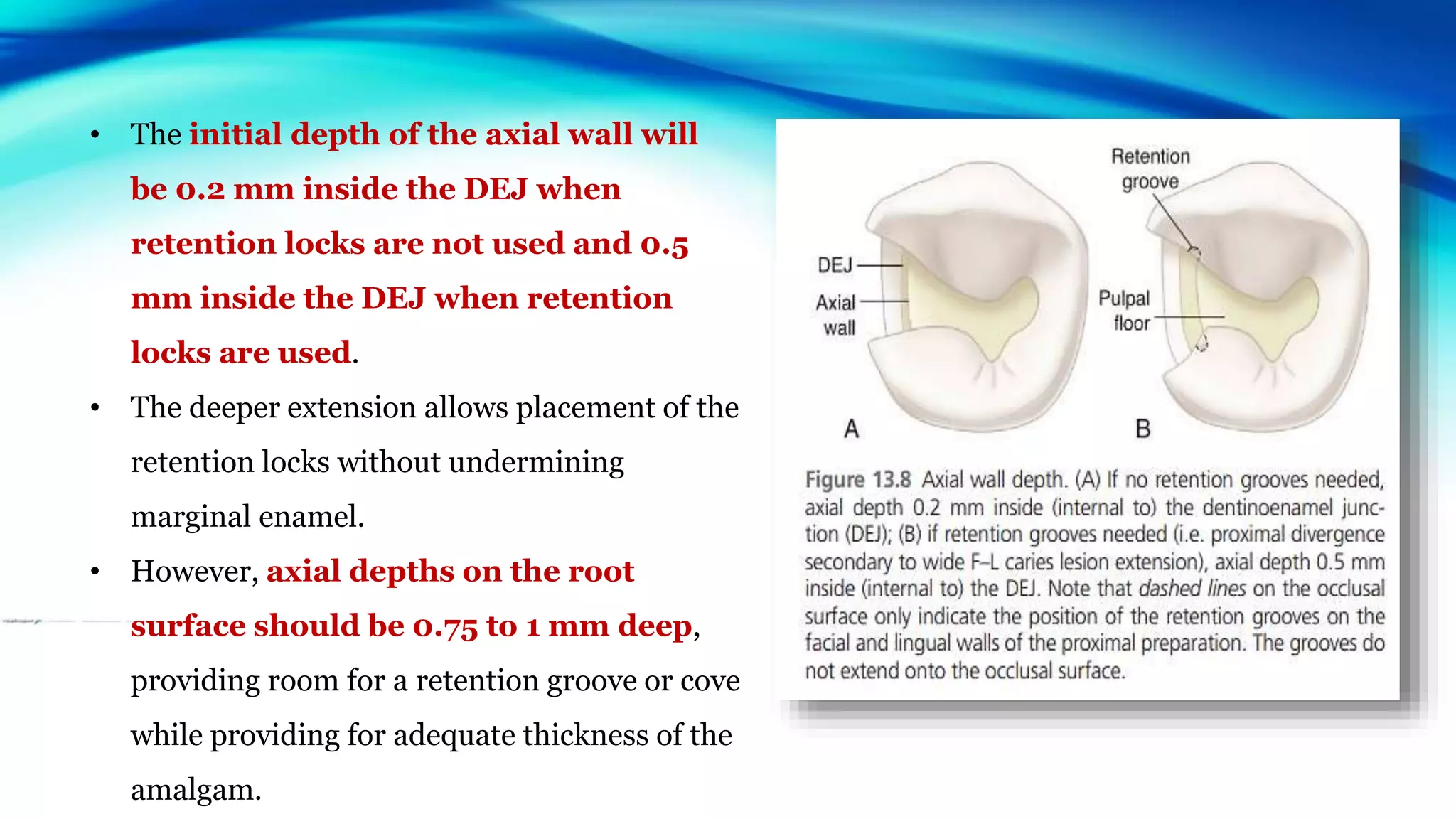 • The initial depth of the axial wall will be 0.2 mm inside the DEJ when retention locks are not used and 0.5 mm inside the DEJ when retention locks are used.

• The deeper extension allows placement of the retention locks without undermining marginal enamel.

• However, axial depths on the root surface should be 0.75 to 1 mm deep, providing room for a retention groove or cove while providing for adequate thickness of the amalgam.

Retention groove

DEJ

Axial wall

Pulpal floor

A

B

Figure 13.8 Axial wall depth. (A) If no retention grooves needed, axial depth 0.2 mm inside (internal to) the dentinoenamel junction (DEJ); (B) if retention grooves needed (i.e. proximal divergence secondary to wide F–L caries lesion extension), axial depth 0.5 mm inside (internal to) the DEJ. Note that dashed lines on the occlusal surface only indicate the position of the retention grooves on the facial and lingual walls of the proximal preparation. The grooves do not extend onto the occlusal surface.